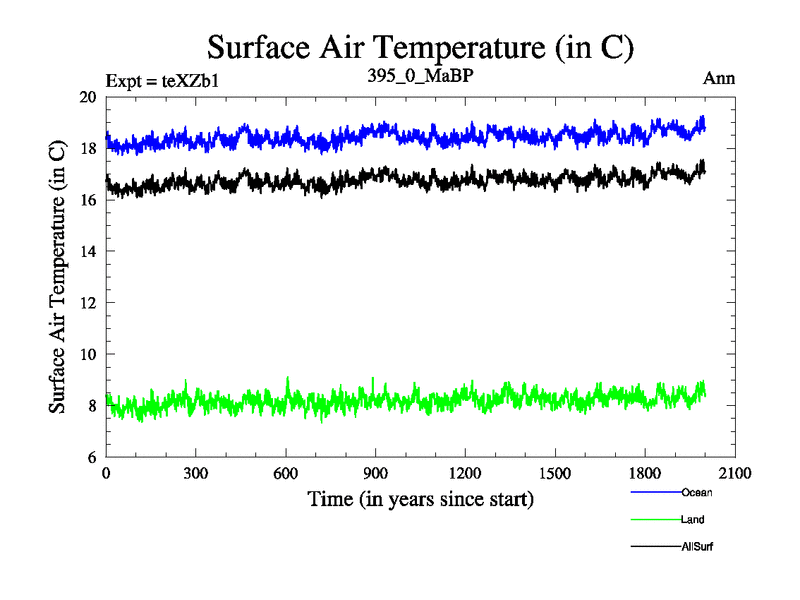 Surface Air Temperature (in C)

Expt = teXZb1

395_0_MaBP

Ann

Surface Air Temperature (in C)

20
18
16
14
12
10
8
6

0
300
600
900
1200
1500
1800
2100

Time (in years since start)

Ocean
Land
AllSurf